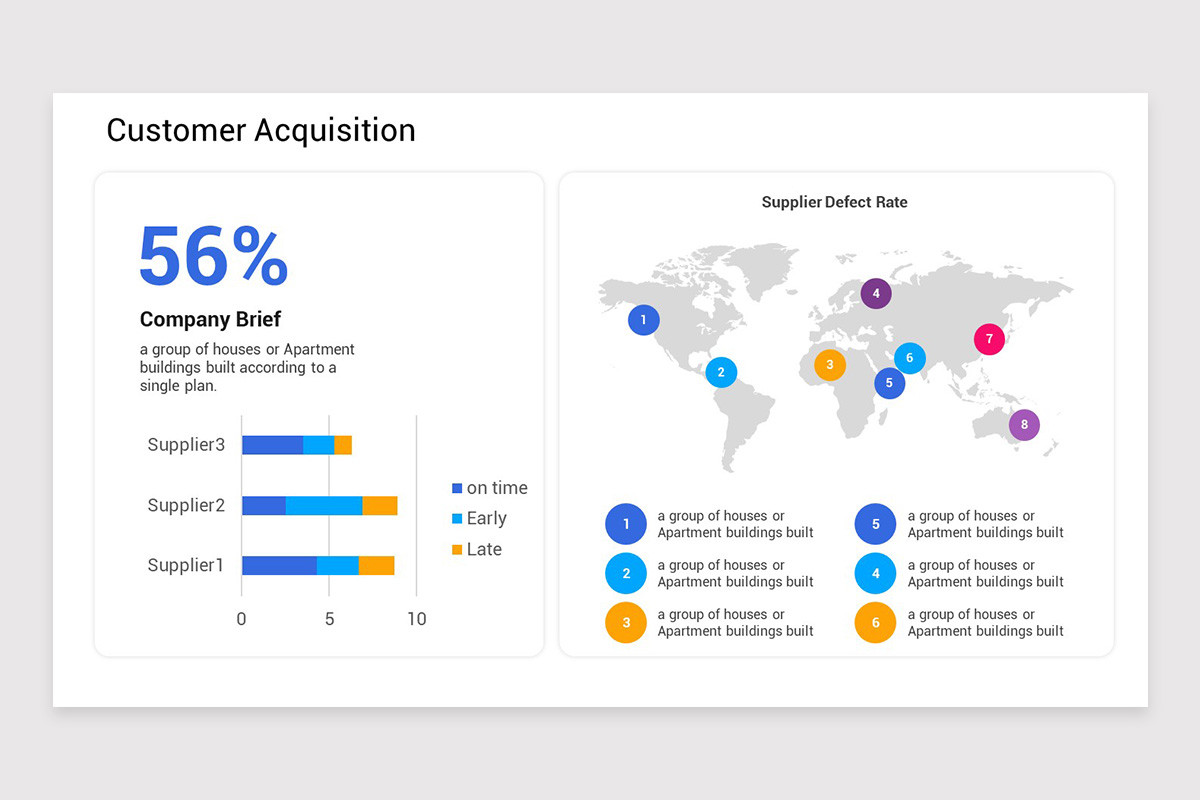 Customer Acquisition

56%

Company Brief

a group of houses or Apartment buildings built according to a single plan.

Supplier3

Supplier2

Supplier1

0 5 10

on time
Early
Late

Supplier Defect Rate

1
2
3
4
5
6
7
8

1 a group of houses or Apartment buildings built

2 a group of houses or Apartment buildings built

3 a group of houses or Apartment buildings built

5 a group of houses or Apartment buildings built

4 a group of houses or Apartment buildings built

6 a group of houses or Apartment buildings built